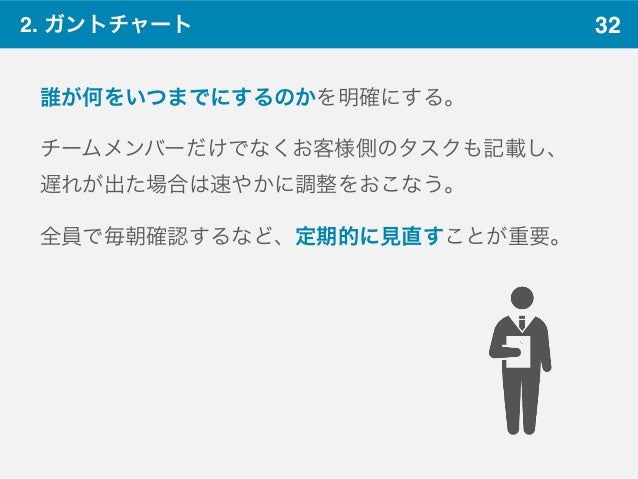 2. ガントチャート

32

誰が何をいつまでにするのかを明確にする。

チームメンバーだけでなくお客様側のタスクも記載し、遅れが出た場合は速やかに調整をおこなう。

全員で毎朝確認するなど、定期的に見直すことが重要。